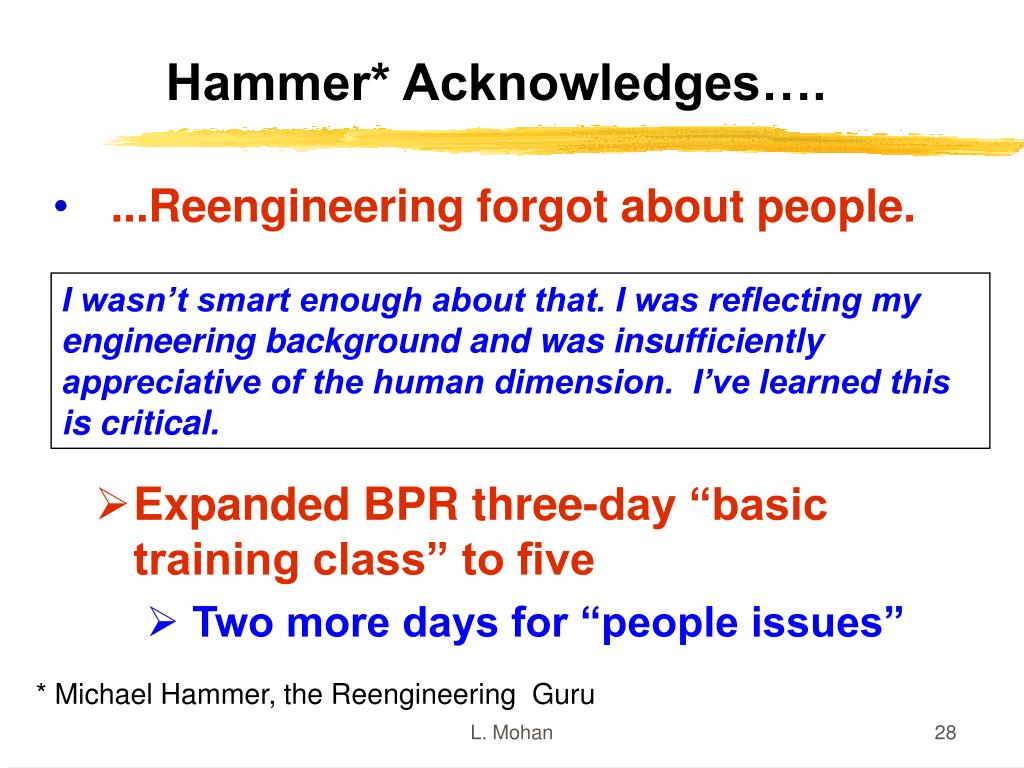 Hammer* Acknowledges….

• ...Reengineering forgot about people.

I wasn't smart enough about that. I was reflecting my engineering background and was insufficiently appreciative of the human dimension. I've learned this is critical.

➢ Expanded BPR three-day "basic training class" to five

➢ Two more days for "people issues"

* Michael Hammer, the Reengineering Guru

L. Mohan

28